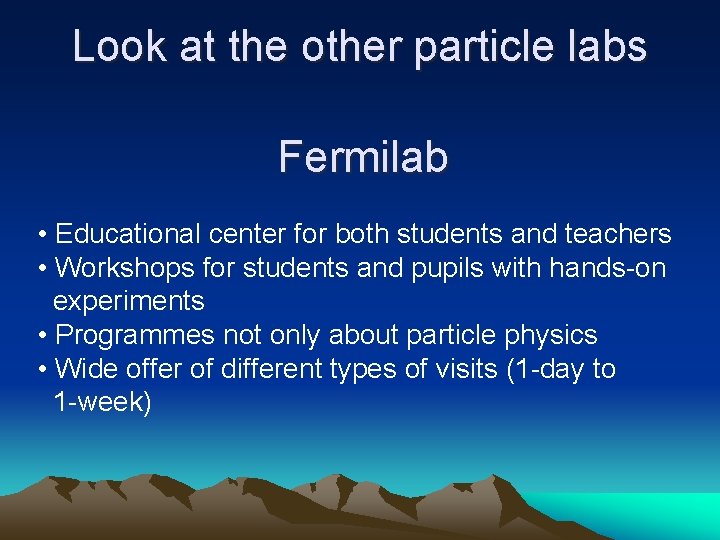 Look at the other particle labs

Fermilab

• Educational center for both students and teachers
• Workshops for students and pupils with hands-on experiments
• Programmes not only about particle physics
• Wide offer of different types of visits (1-day to 1-week)